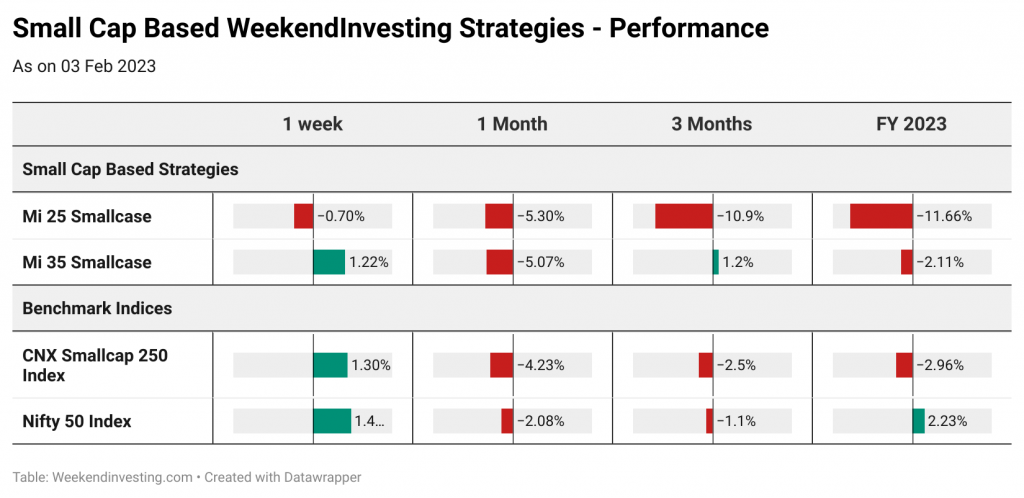 Small Cap Based WeekendInvesting Strategies - Performance

As on 03 Feb 2023

| | 1 week | 1 Month | 3 Months | FY 2023 |
|---|---|---|---|---|
| Small Cap Based Strategies | | | | |
| Mi 25 Smallcase | −0.70% | −5.30% | −10.9% | −11.66% |
| Mi 35 Smallcase | 1.22% | −5.07% | 1.2% | −2.11% |
| Benchmark Indices | | | | |
| CNX Smallcap 250 Index | 1.30% | −4.23% | −2.5% | −2.96% |
| Nifty 50 Index | 1.4... | −2.08% | −1.1% | 2.23% |

Table: Weekendinvesting.com • Created with Datawrapper